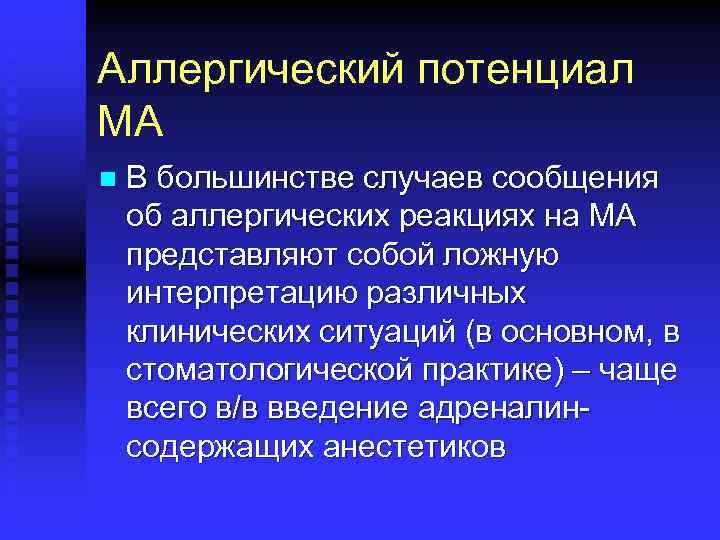 Аллергический потенциал МА

В большинстве случаев сообщения об аллергических реакциях на МА представляют собой ложную интерпретацию различных клинических ситуаций (в основном, в стоматологической практике) – чаще всего в/в введение адреналин-содержащих анестетиков